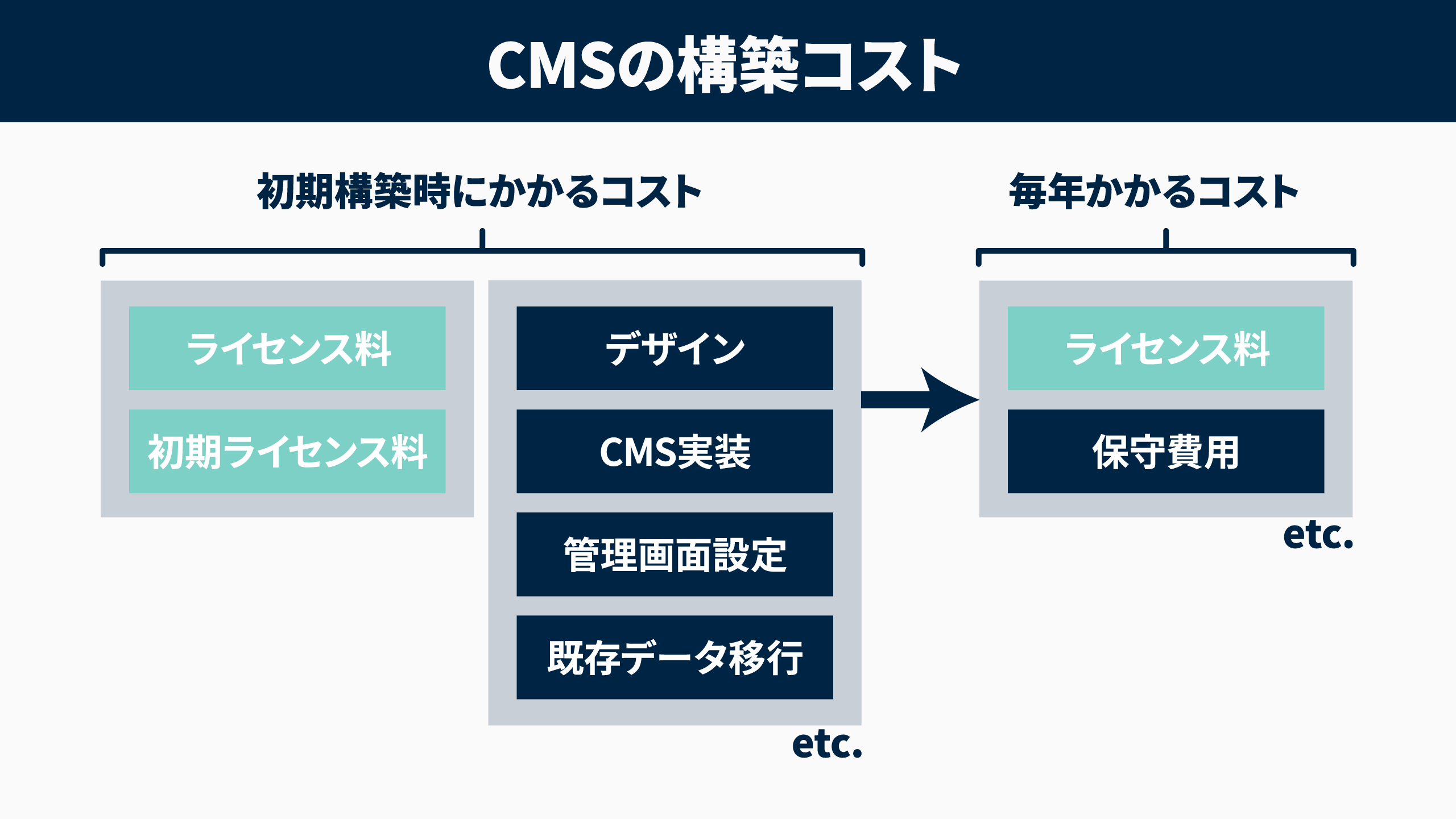 CMSの構築コスト

初期構築時にかかるコスト

ライセンス料

初期ライセンス料

デザイン

CMS実装

管理画面設定

既存データ移行

etc.

毎年かかるコスト

ライセンス料

保守費用

etc.